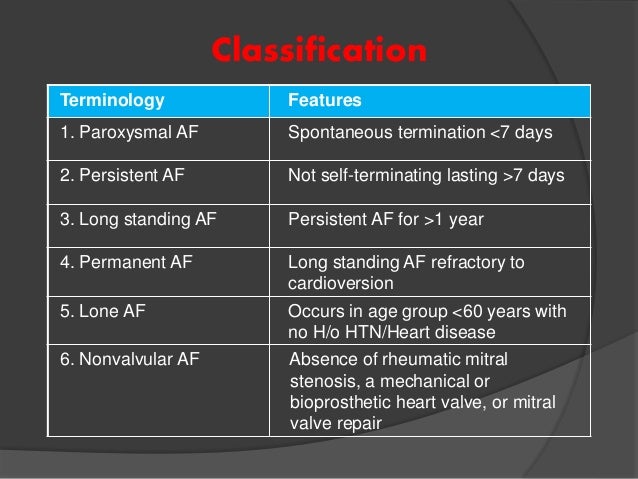 Classification

| Terminology | Features |
|---|---|
| 1. Paroxysmal AF | Spontaneous termination <7 days |
| 2. Persistent AF | Not self-terminating lasting >7 days |
| 3. Long standing AF | Persistent AF for >1 year |
| 4. Permanent AF | Long standing AF refractory to cardioversion |
| 5. Lone AF | Occurs in age group <60 years with no H/o HTN/Heart disease |
| 6. Nonvalvular AF | Absence of rheumatic mitral stenosis, a mechanical or bioprosthetic heart valve, or mitral valve repair |